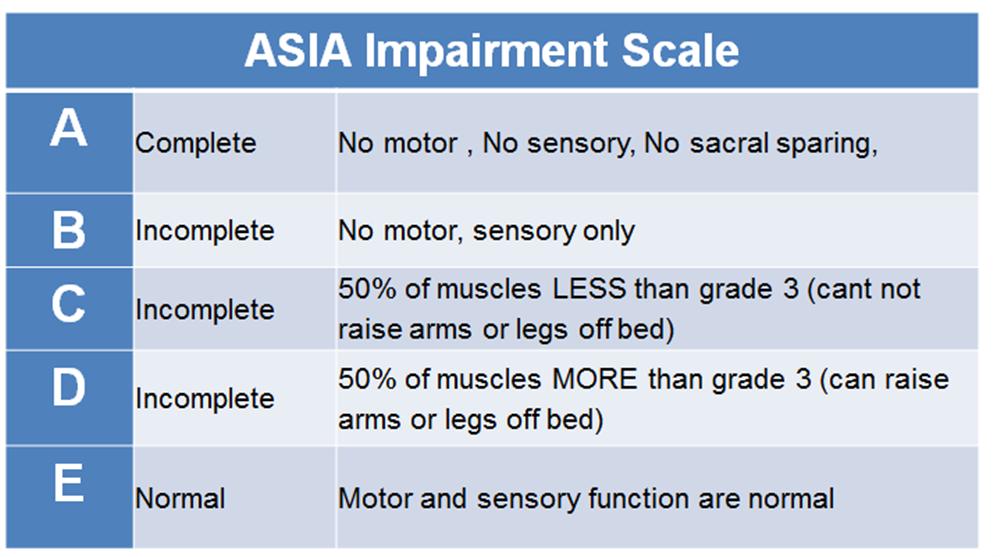 | ASIA Impairment Scale | | |
|---|---|---|
| A | Complete | No motor , No sensory, No sacral sparing, |
| B | Incomplete | No motor, sensory only |
| C | Incomplete | 50% of muscles LESS than grade 3 (cant not raise arms or legs off bed) |
| D | Incomplete | 50% of muscles MORE than grade 3 (can raise arms or legs off bed) |
| E | Normal | Motor and sensory function are normal |